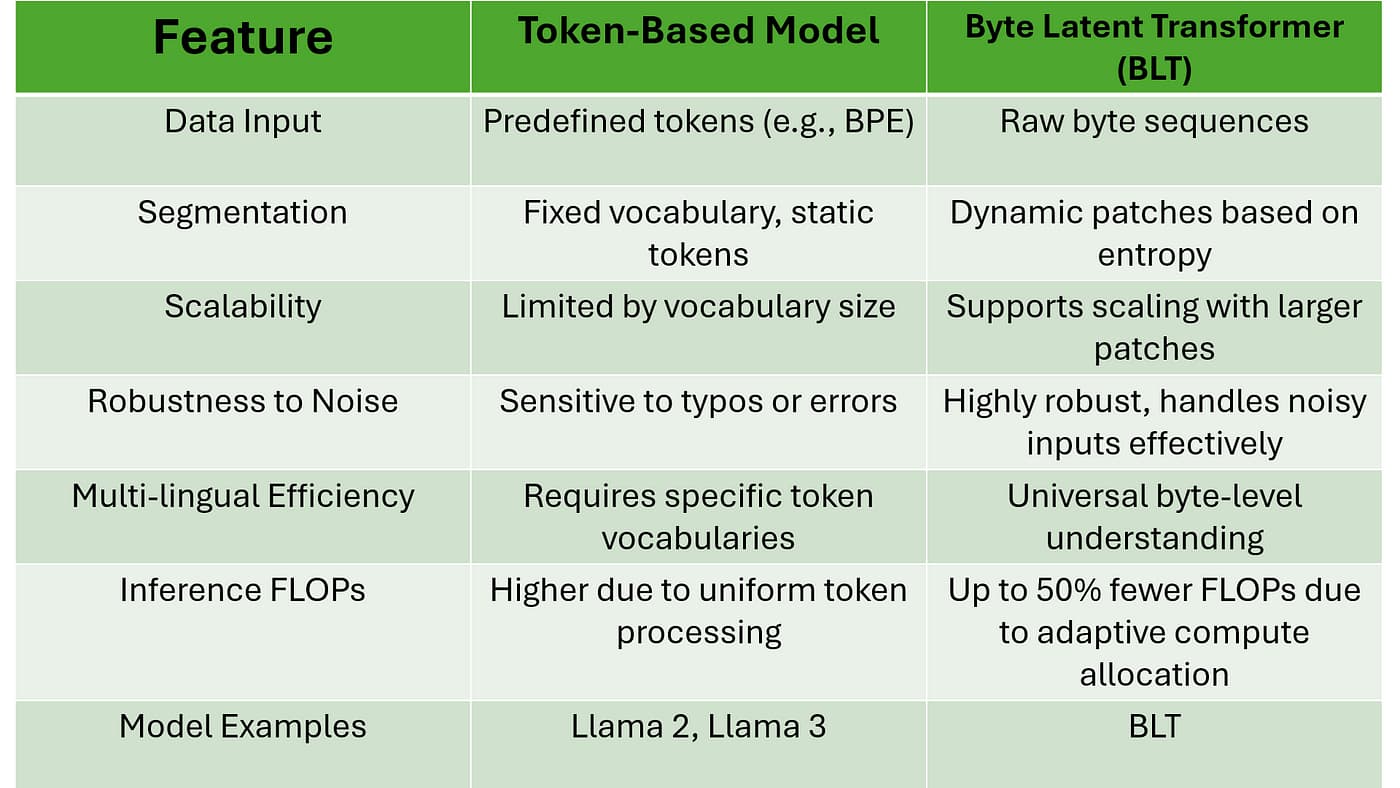 | Feature | Token-Based Model | Byte Latent Transformer (BLT) |
|---|---|---|
| Data Input | Predefined tokens (e.g., BPE) | Raw byte sequences |
| Segmentation | Fixed vocabulary, static tokens | Dynamic patches based on entropy |
| Scalability | Limited by vocabulary size | Supports scaling with larger patches |
| Robustness to Noise | Sensitive to typos or errors | Highly robust, handles noisy inputs effectively |
| Multi-lingual Efficiency | Requires specific token vocabularies | Universal byte-level understanding |
| Inference FLOPs | Higher due to uniform token processing | Up to 50% fewer FLOPs due to adaptive compute allocation |
| Model Examples | Llama 2, Llama 3 | BLT |